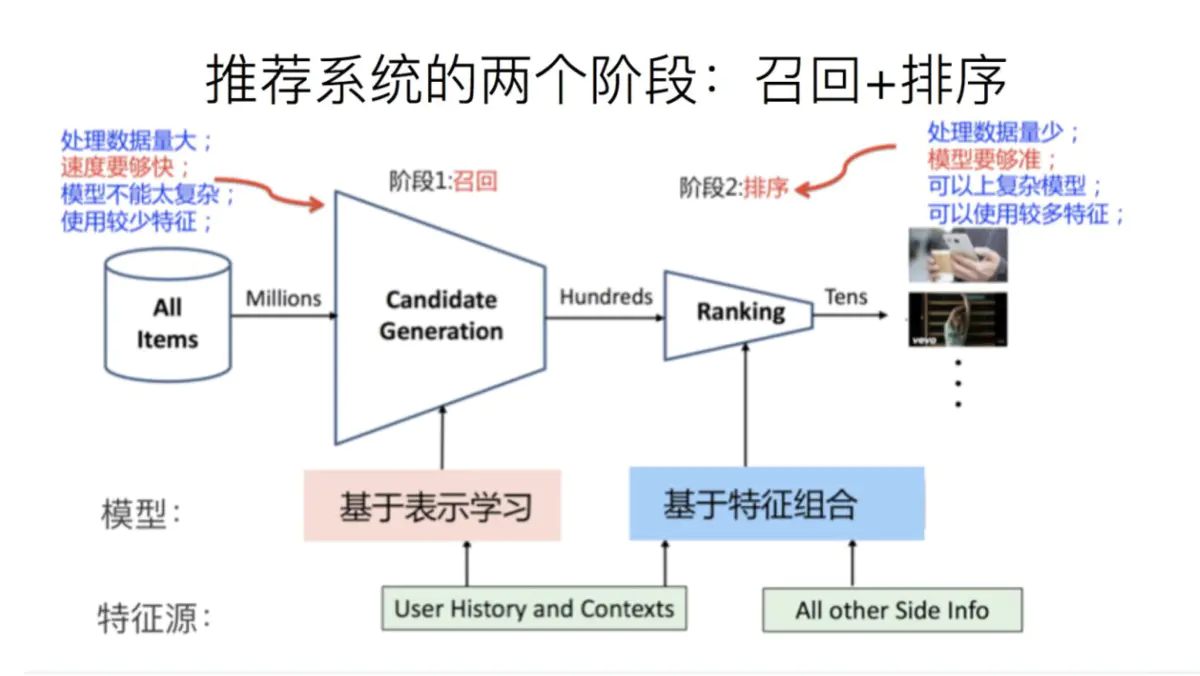 推荐系统的两个阶段：召回+排序

处理数据量大；
速度要够快；
模型不能太复杂；
使用较少特征；

阶段1:召回

阶段2:排序

处理数据量少；
模型要够准；
可以上复杂模型；
可以使用较多特征；

All Items

Millions

Candidate Generation

Hundreds

Ranking

Tens

vevo

模型：

基于表示学习

基于特征组合

特征源：

User History and Contexts

All other Side Info